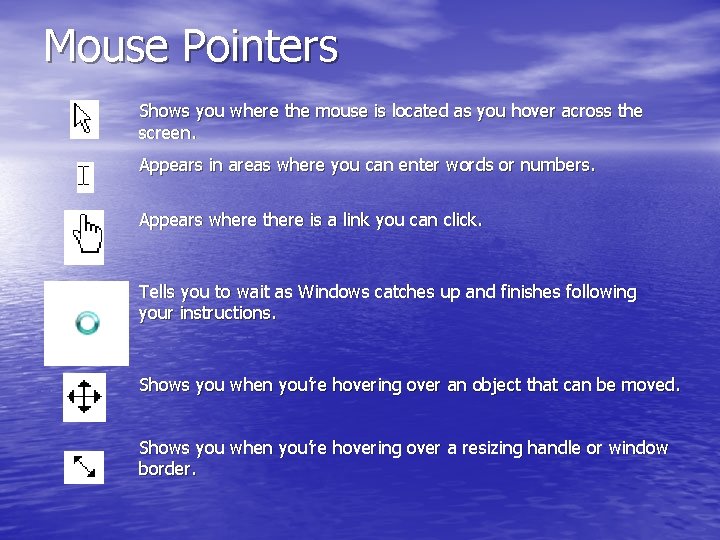 Mouse Pointers

Shows you where the mouse is located as you hover across the screen.

Appears in areas where you can enter words or numbers.

Appears where there is a link you can click.

Tells you to wait as Windows catches up and finishes following your instructions.

Shows you when you're hovering over an object that can be moved.

Shows you when you're hovering over a resizing handle or window border.